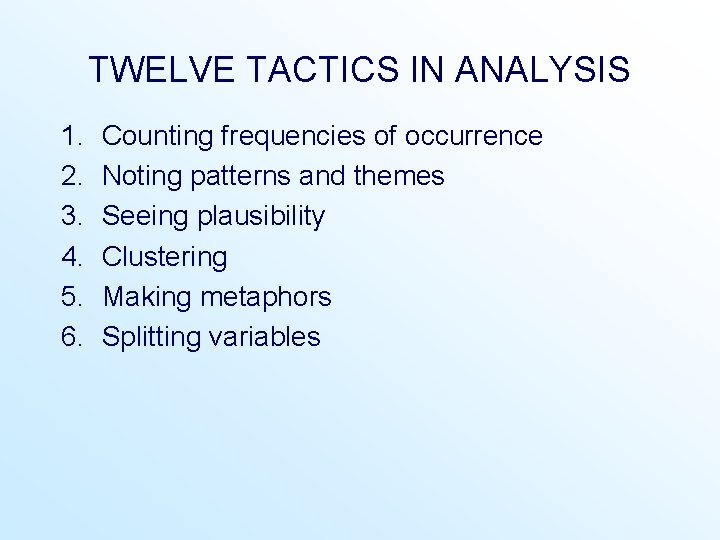 TWELVE TACTICS IN ANALYSIS

1. Counting frequencies of occurrence
2. Noting patterns and themes
3. Seeing plausibility
4. Clustering
5. Making metaphors
6. Splitting variables